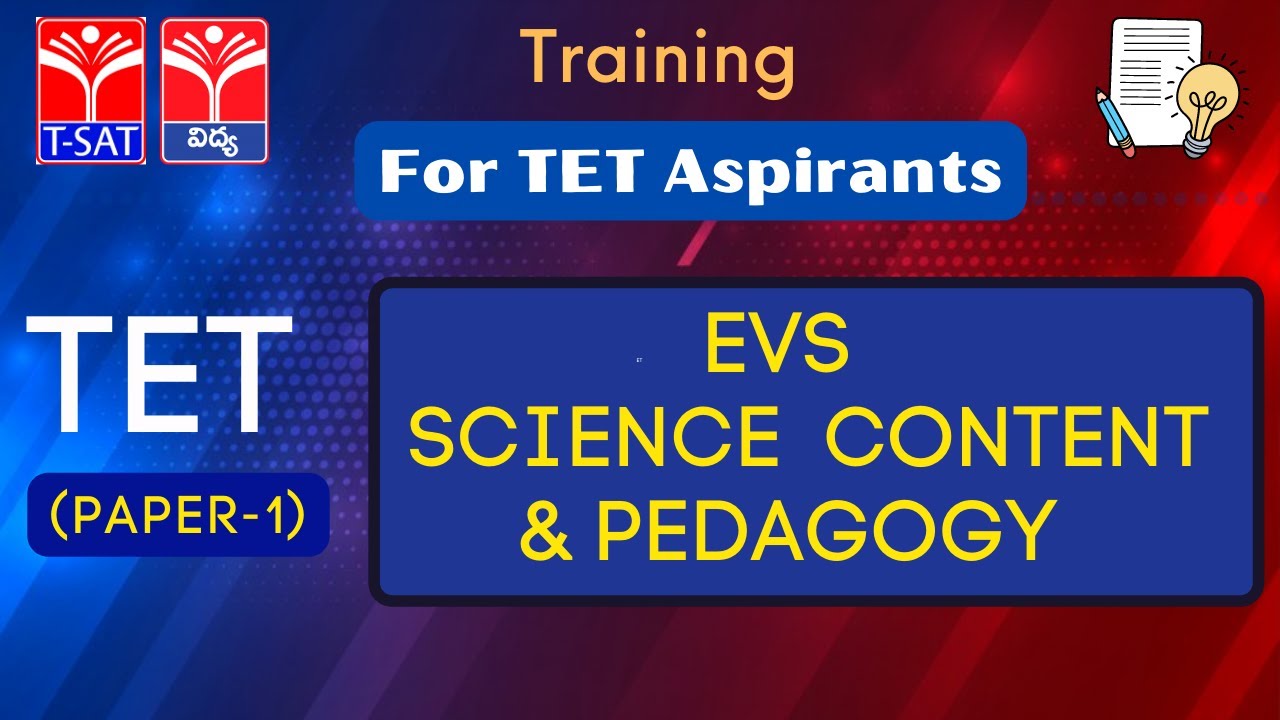 T-SAT

విద్య

Training

For TET Aspirants

TET

(PAPER-1)

EVS
SCIENCE CONTENT
& PEDAGOGY